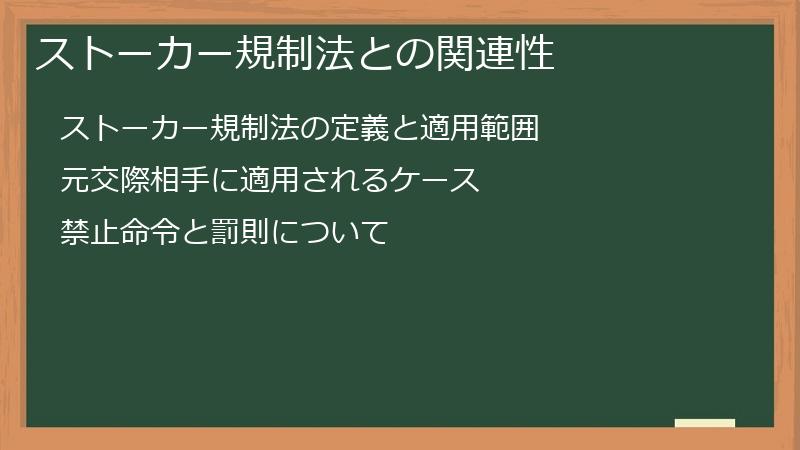 ストーカー規制法との関連性

ストーカー規制法の定義と適用範囲

元交際相手に適用されるケース

禁止命令と罰則について